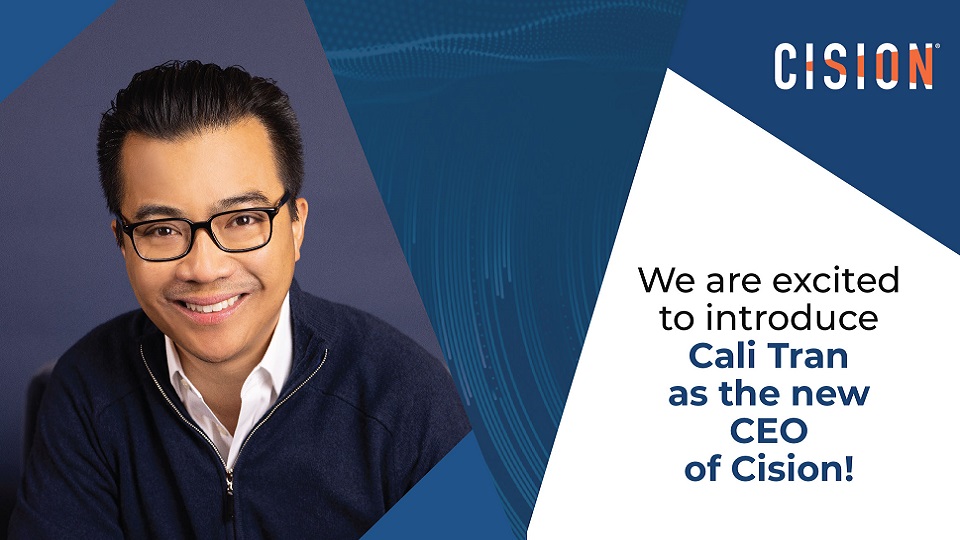 CISION

We are excited to introduce Cali Tran as the new CEO of Cision!